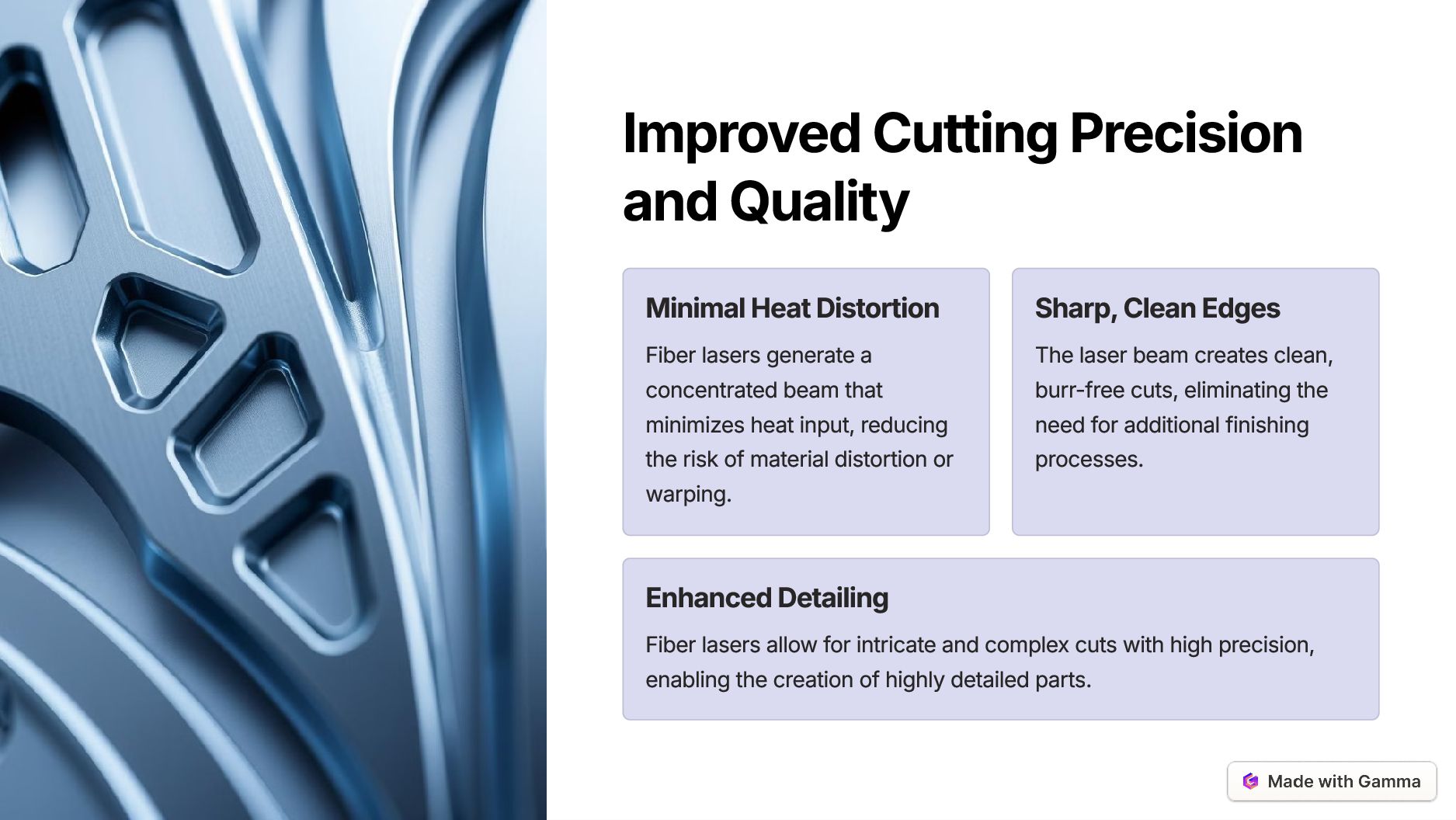 Improved Cutting Precision and Quality

Minimal Heat Distortion

Fiber lasers generate a concentrated beam that minimizes heat input, reducing the risk of material distortion or warping.

Sharp, Clean Edges

The laser beam creates clean, burr-free cuts, eliminating the need for additional finishing processes.

Enhanced Detailing

Fiber lasers allow for intricate and complex cuts with high precision, enabling the creation of highly detailed parts.

Made with Gamma